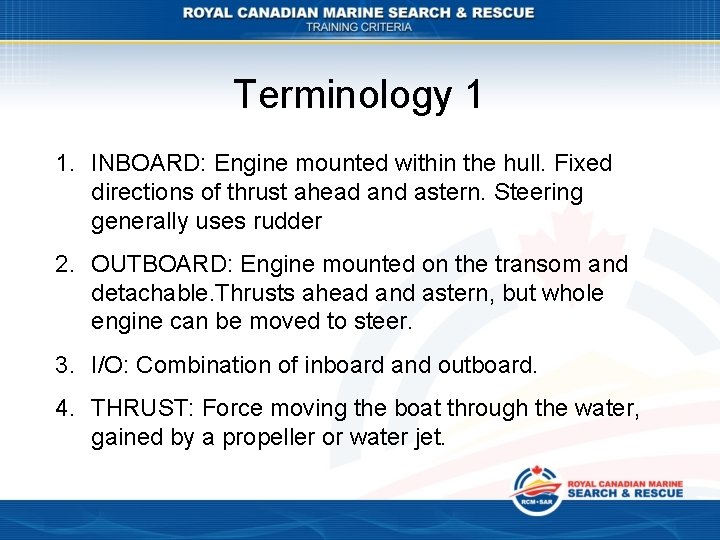 ROYAL CANADIAN MARINE SEARCH & RESCUE
TRAINING CRITERIA

Terminology 1

1. INBOARD: Engine mounted within the hull. Fixed directions of thrust ahead and astern. Steering generally uses rudder

2. OUTBOARD: Engine mounted on the transom and detachable.Thrusts ahead and astern, but whole engine can be moved to steer.

3. I/O: Combination of inboard and outboard.

4. THRUST: Force moving the boat through the water, gained by a propeller or water jet.

RCM•SAR
ROYAL CANADIAN MARINE
SEARCH & RESCUE